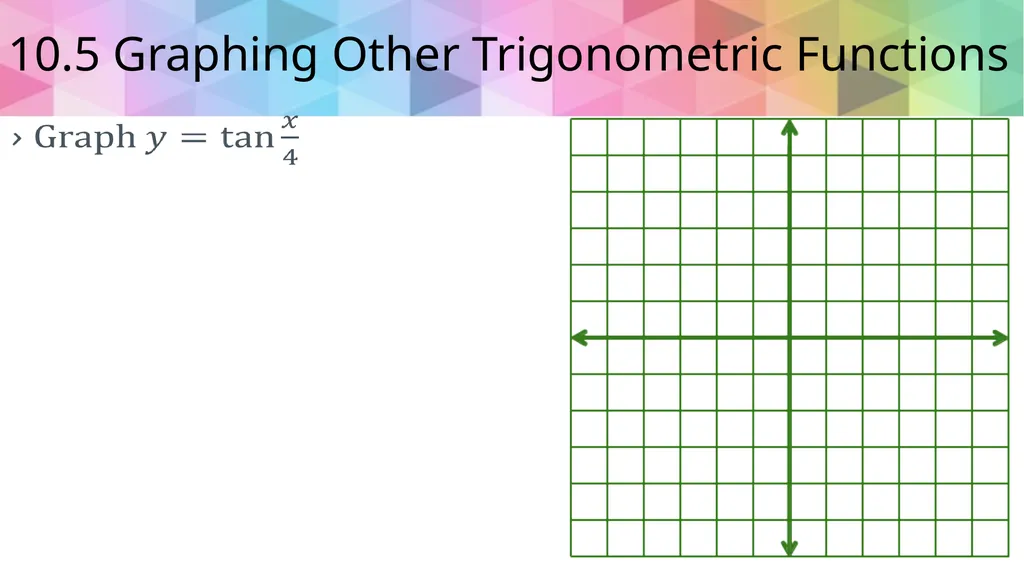 10.5 Graphing Other Trigonometric Functions

› Graph $y = \tan\frac{x}{4}$